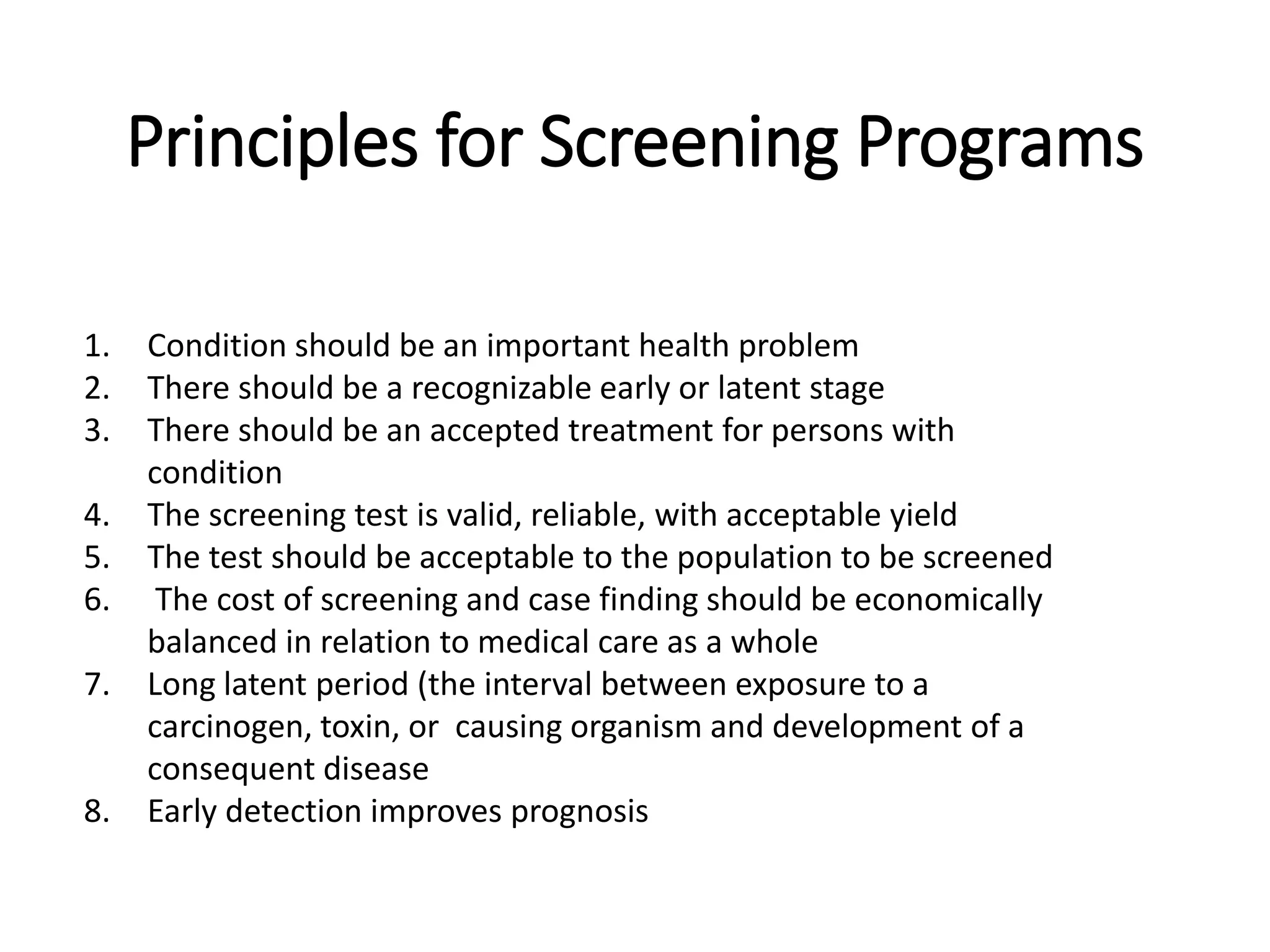 Principles for Screening Programs

1. Condition should be an important health problem
2. There should be a recognizable early or latent stage
3. There should be an accepted treatment for persons with condition
4. The screening test is valid, reliable, with acceptable yield
5. The test should be acceptable to the population to be screened
6. The cost of screening and case finding should be economically balanced in relation to medical care as a whole
7. Long latent period (the interval between exposure to a carcinogen, toxin, or causing organism and development of a consequent disease
8. Early detection improves prognosis